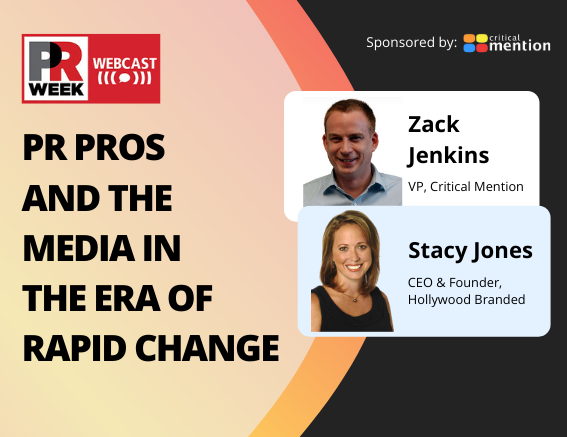 PR WEEK

WEBCAST

Sponsored by: critical mention

PR PROS AND THE MEDIA IN THE ERA OF RAPID CHANGE

Zack Jenkins

VP, Critical Mention

Stacy Jones

CEO & Founder, Hollywood Branded